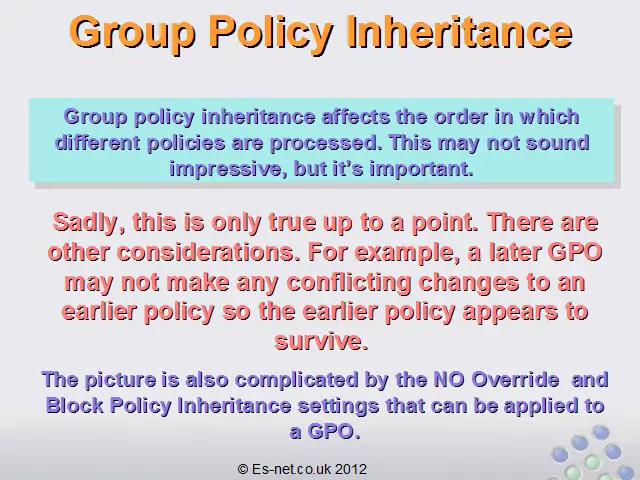 Group Policy Inheritance

Group policy inheritance affects the order in which different policies are processed. This may not sound impressive, but it's important.

Sadly, this is only true up to a point. There are other considerations. For example, a later GPO may not make any conflicting changes to an earlier policy so the earlier policy appears to survive.

The picture is also complicated by the NO Override and Block Policy Inheritance settings that can be applied to a GPO.

© Es-net.co.uk 2012